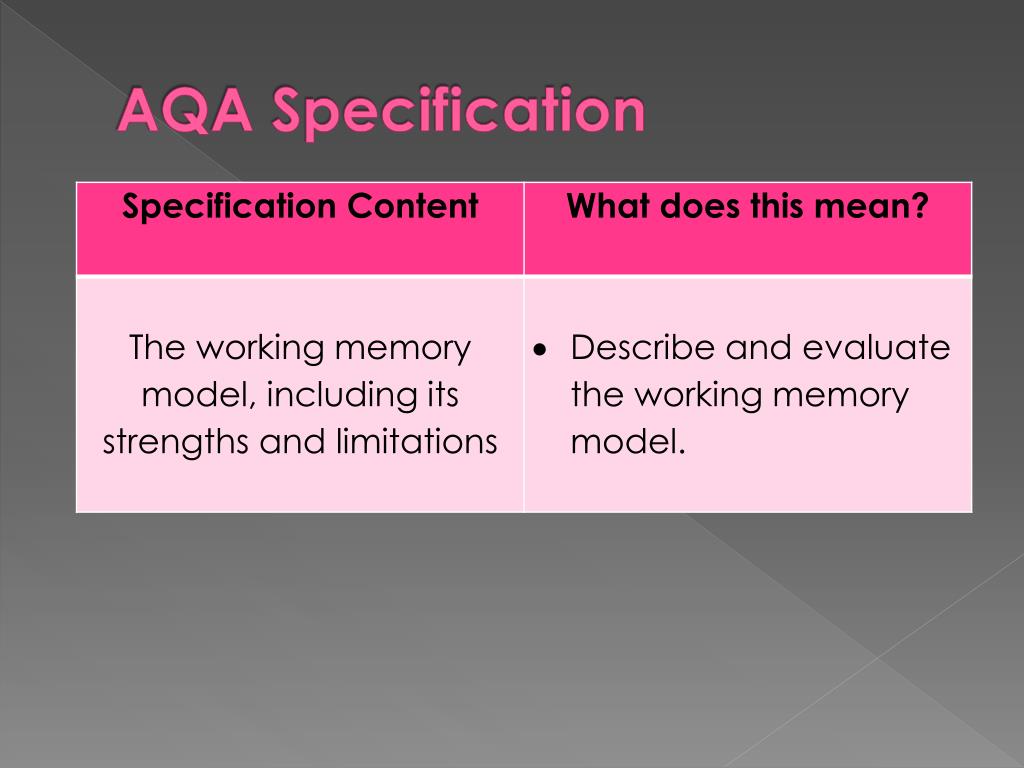 AQA Specification

| Specification Content | What does this mean? |
|---|---|
| The working memory model, including its strengths and limitations | • Describe and evaluate the working memory model. |